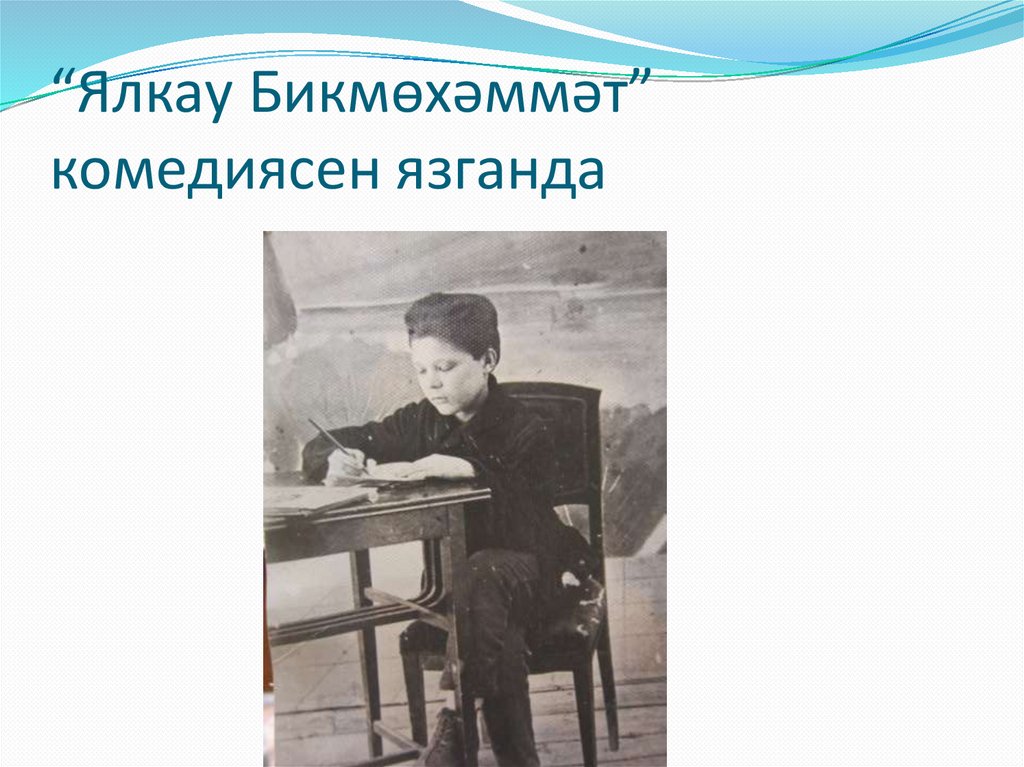 “Ялкау Бикмөхәммәт” комедиясен язганда